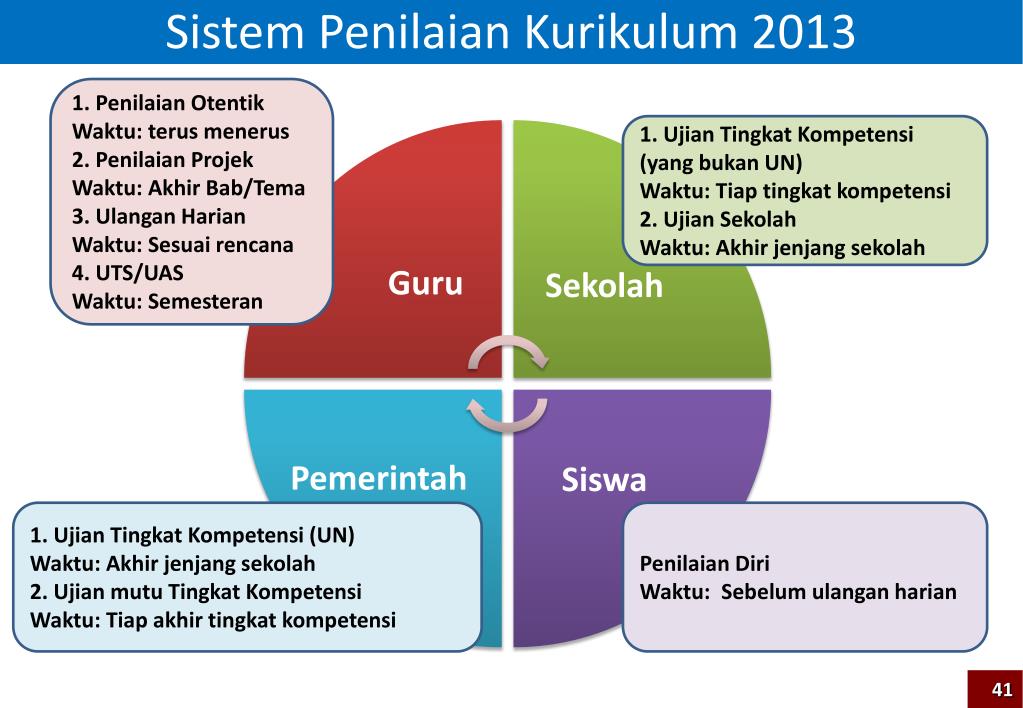 Sistem Penilaian Kurikulum 2013

1. Penilaian Otentik
Waktu: terus menerus
2. Penilaian Projek
Waktu: Akhir Bab/Tema
3. Ulangan Harian
Waktu: Sesuai rencana
4. UTS/UAS
Waktu: Semesteran

1. Ujian Tingkat Kompetensi (yang bukan UN)
Waktu: Tiap tingkat kompetensi
2. Ujian Sekolah
Waktu: Akhir jenjang sekolah

Guru

Sekolah

Pemerintah

Siswa

1. Ujian Tingkat Kompetensi (UN)
Waktu: Akhir jenjang sekolah
2. Ujian mutu Tingkat Kompetensi
Waktu: Tiap akhir tingkat kompetensi

Penilaian Diri
Waktu: Sebelum ulangan harian

41